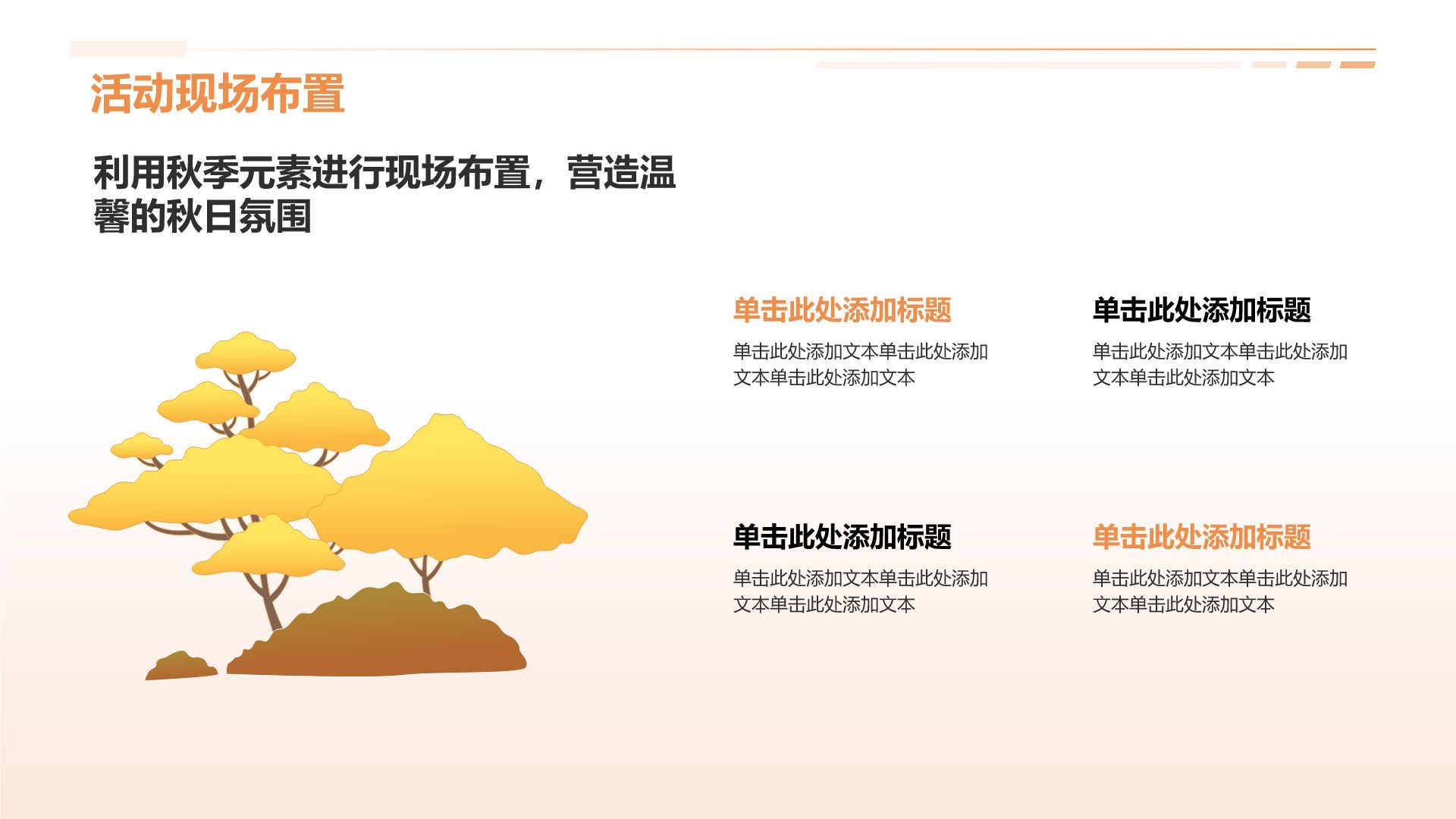 活动现场布置

利用秋季元素进行现场布置，营造温馨的秋日氛围

单击此处添加标题

单击此处添加文本单击此处添加文本单击此处添加文本

单击此处添加标题

单击此处添加文本单击此处添加文本单击此处添加文本

单击此处添加标题

单击此处添加文本单击此处添加文本单击此处添加文本

单击此处添加标题

单击此处添加文本单击此处添加文本单击此处添加文本